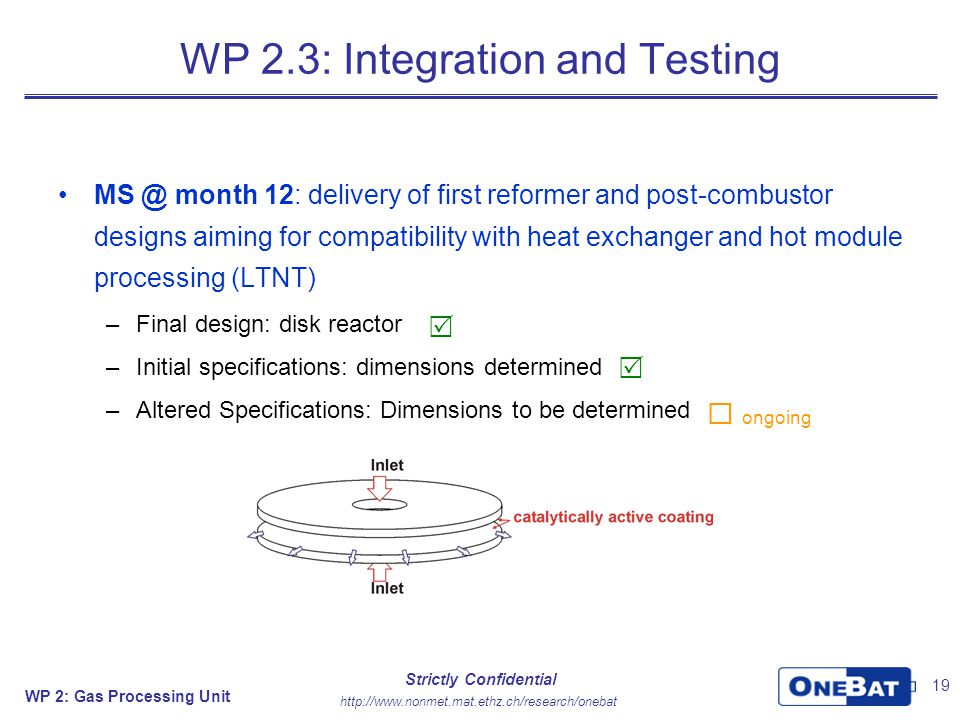 WP 2.3: Integration and Testing

• **MS @ month 12**: delivery of first reformer and post-combustor designs aiming for compatibility with heat exchanger and hot module processing (LTNT)

– Final design: disk reactor ☑

– Initial specifications: dimensions determined ☑

– Altered Specifications: Dimensions to be determined ☐ ongoing

Inlet

catalytically active coating

Inlet

WP 2: Gas Processing Unit

Strictly Confidential

http://www.nonmet.mat.ethz.ch/research/onebat

ONEBAT

19